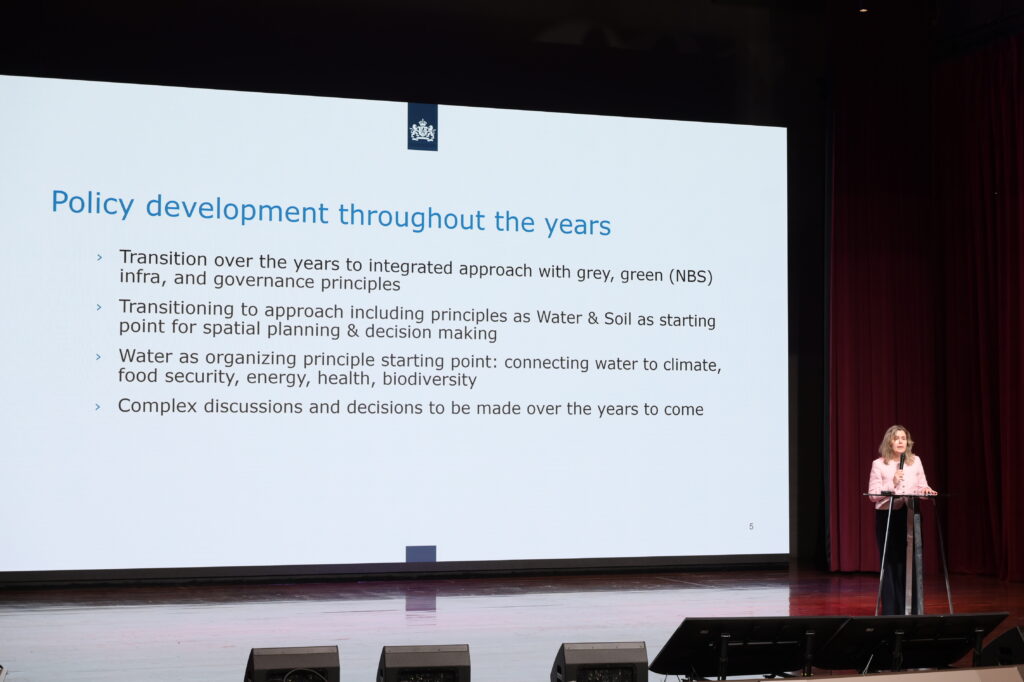 Policy development throughout the years

› Transition over the years to integrated approach with grey, green (NBS) infra, and governance principles

› Transitioning to approach including principles as Water & Soil as starting point for spatial planning & decision making

› Water as organizing principle starting point: connecting water to climate, food security, energy, health, biodiversity

› Complex discussions and decisions to be made over the years to come

5